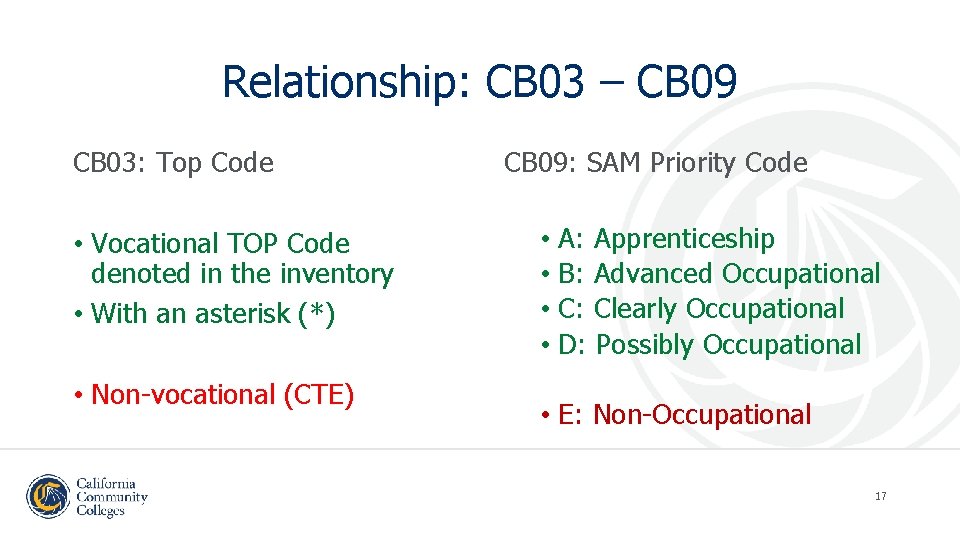 Relationship: CB03 – CB09

CB03: Top Code

• Vocational TOP Code denoted in the inventory
• With an asterisk (*)

• Non-vocational (CTE)

CB09: SAM Priority Code

• A: Apprenticeship
• B: Advanced Occupational
• C: Clearly Occupational
• D: Possibly Occupational

• E: Non-Occupational

California Community Colleges

17